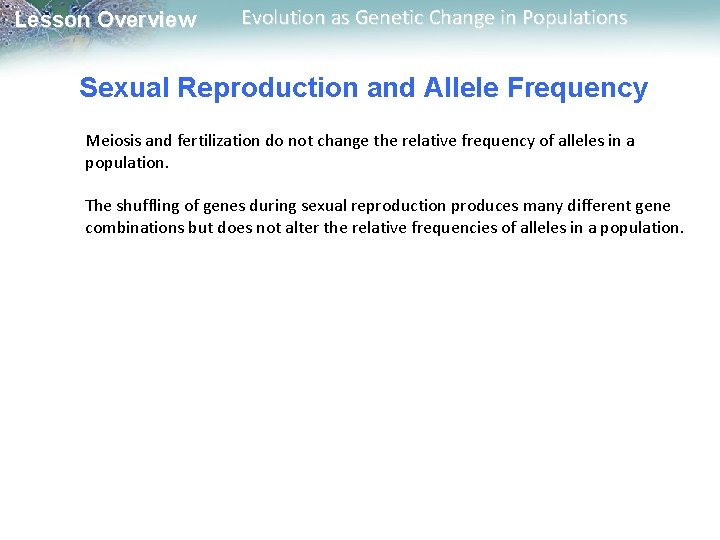 Lesson Overview

Evolution as Genetic Change in Populations

Sexual Reproduction and Allele Frequency

Meiosis and fertilization do not change the relative frequency of alleles in a population.

The shuffling of genes during sexual reproduction produces many different gene combinations but does not alter the relative frequencies of alleles in a population.